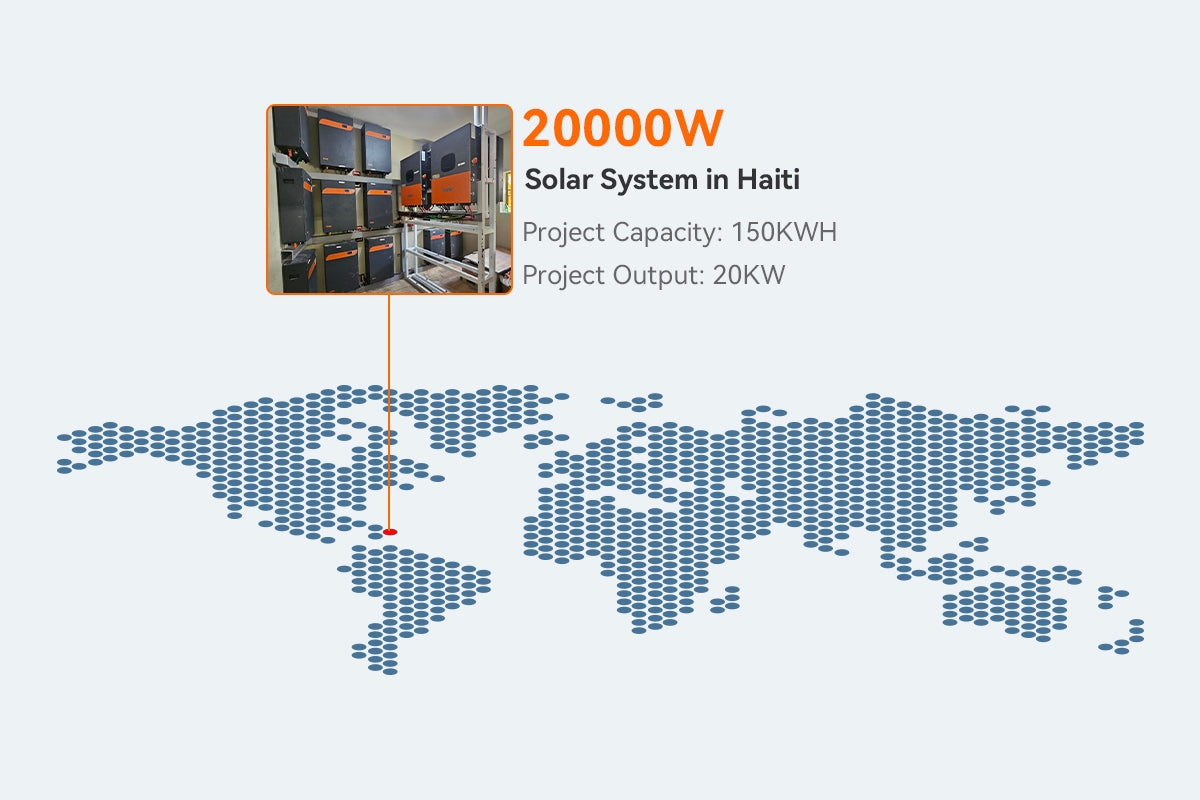 20000W

Solar System in Haiti

Project Capacity: 150KWH

Project Output: 20KW